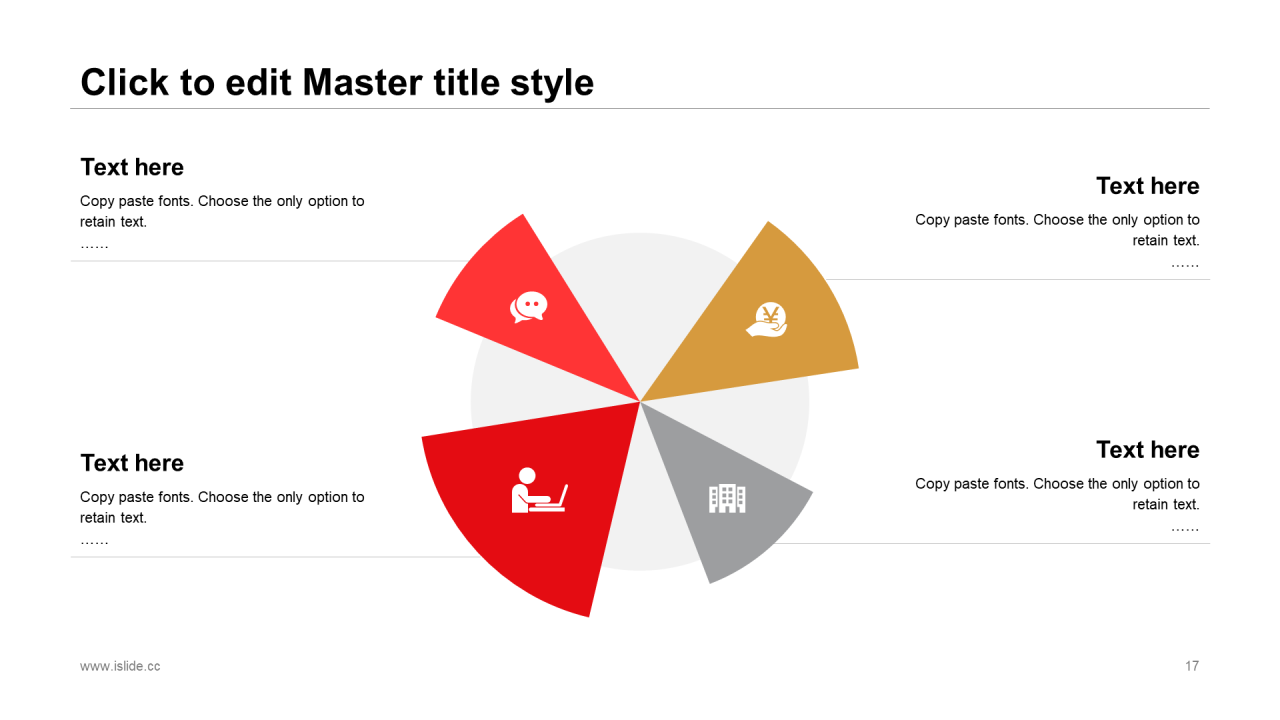 Click to edit Master title style

Text here

Copy paste fonts. Choose the only option to retain text.
……

Text here

Copy paste fonts. Choose the only option to retain text.
……

Text here

Copy paste fonts. Choose the only option to retain text.
……

Text here

Copy paste fonts. Choose the only option to retain text.
……

www.islide.cc

17